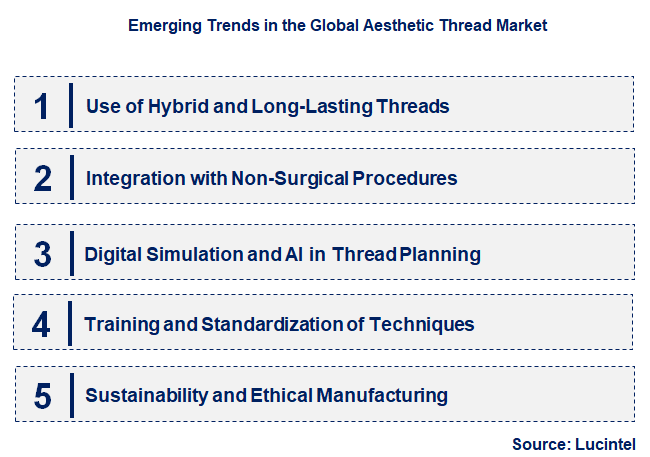 Emerging Trends in the Global Aesthetic Thread Market

1 Use of Hybrid and Long-Lasting Threads

2 Integration with Non-Surgical Procedures

3 Digital Simulation and AI in Thread Planning

4 Training and Standardization of Techniques

5 Sustainability and Ethical Manufacturing

Source: Lucintel